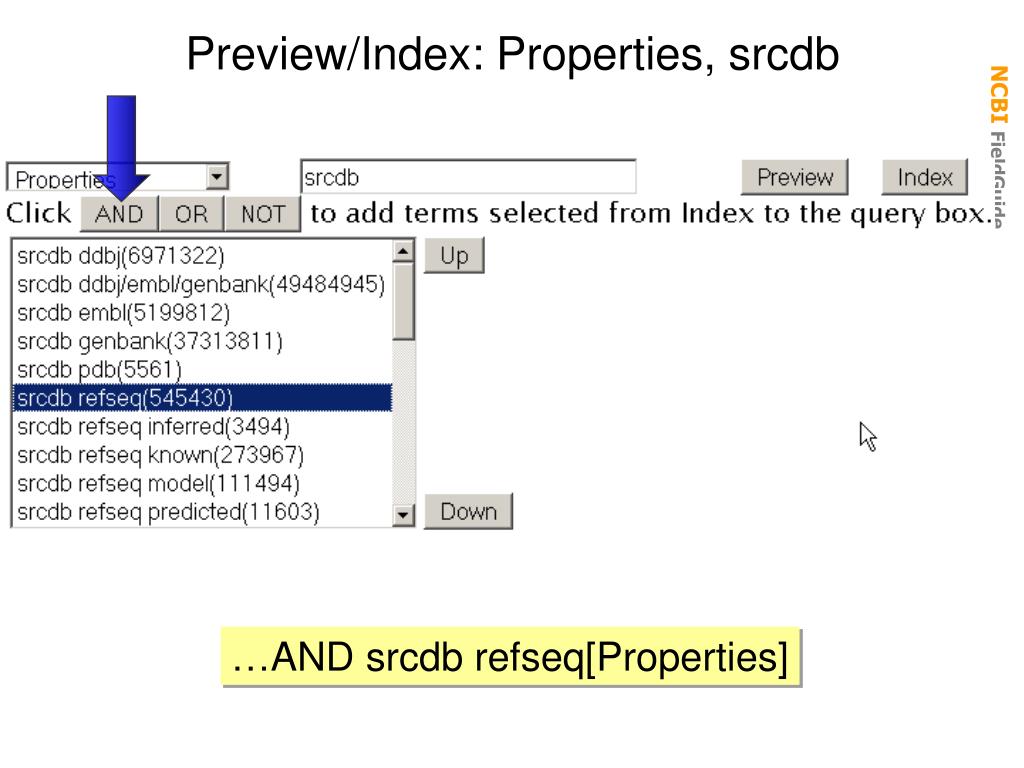 Preview/Index: Properties, srcdb

NCBI FieldGuide

Properties

srcdb

Preview

Index

Click AND OR NOT to add terms selected from Index to the query box.

srcdb ddbj(6971322)
srcdb ddbj/embl/genbank(49484945)
srcdb embl(5199812)
srcdb genbank(37313811)
srcdb pdb(5561)
srcdb refseq(545430)
srcdb refseq inferred(3494)
srcdb refseq known(273967)
srcdb refseq model(111494)
srcdb refseq predicted(11603)

Up

Down

…AND srcdb refseq[Properties]